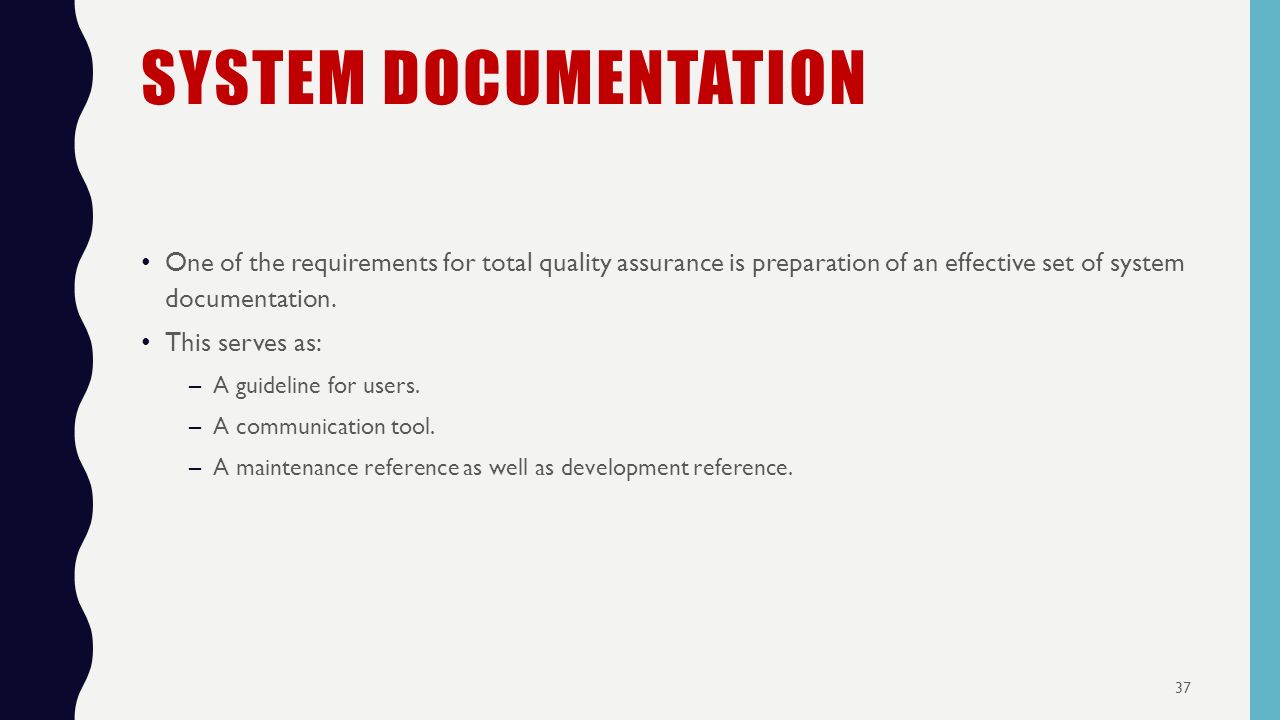 SYSTEM DOCUMENTATION

• One of the requirements for total quality assurance is preparation of an effective set of system documentation.

• This serves as:

– A guideline for users.

– A communication tool.

– A maintenance reference as well as development reference.

37